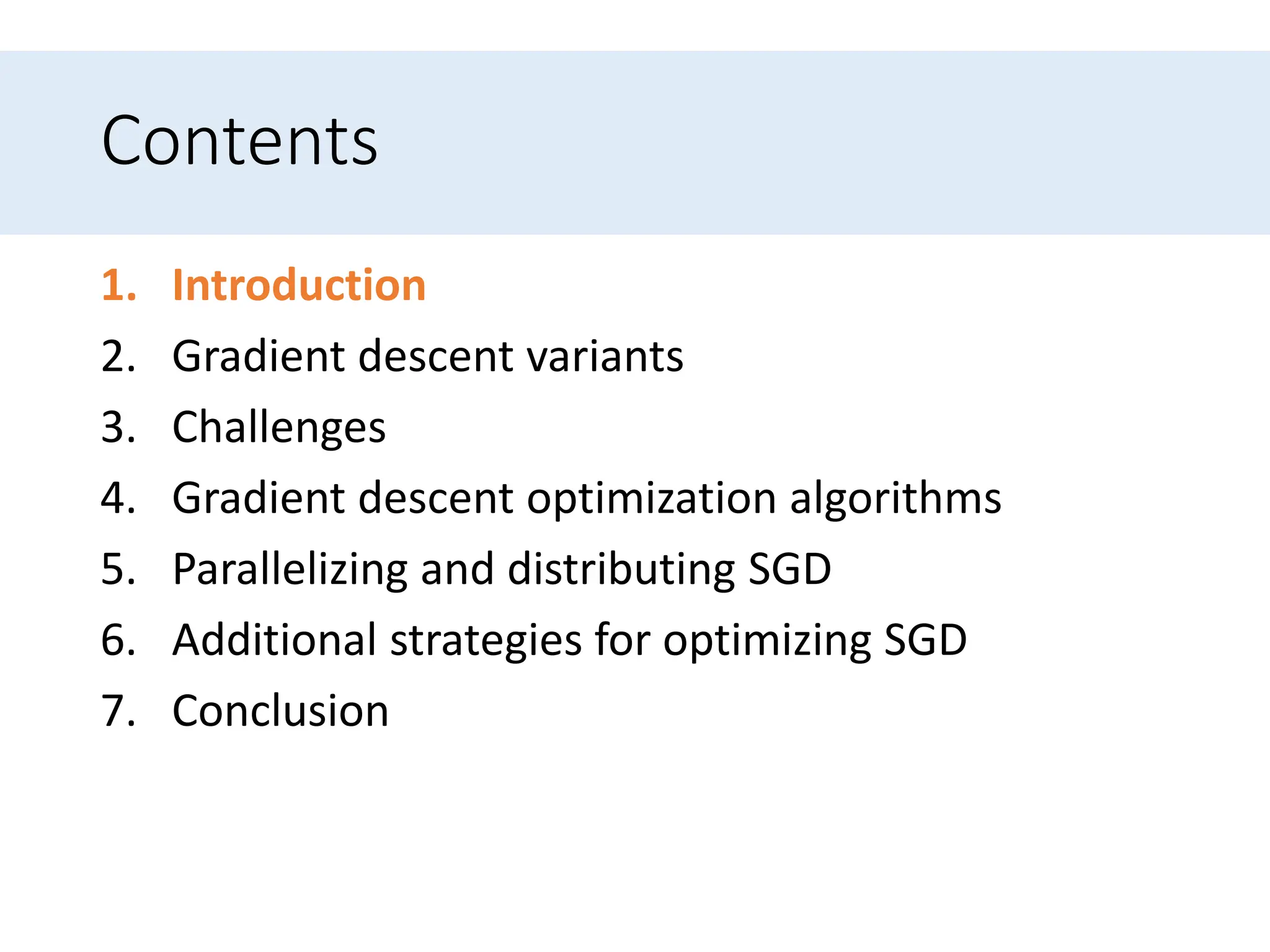 Contents

1. Introduction
2. Gradient descent variants
3. Challenges
4. Gradient descent optimization algorithms
5. Parallelizing and distributing SGD
6. Additional strategies for optimizing SGD
7. Conclusion